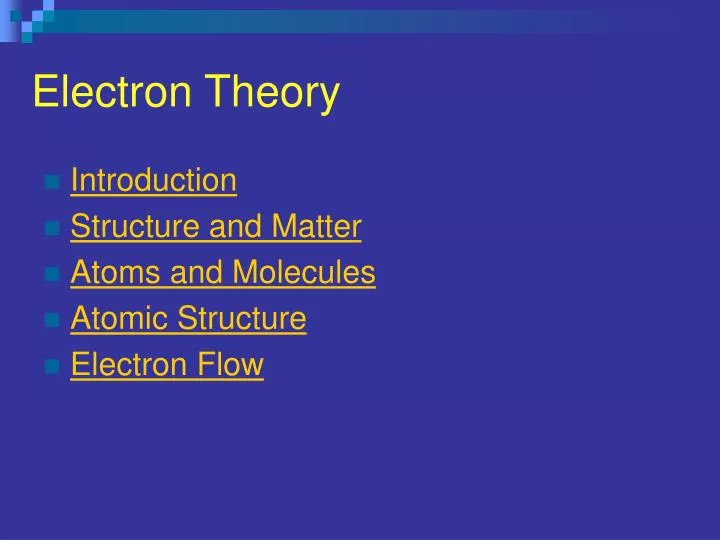 Electron Theory

Introduction
Structure and Matter
Atoms and Molecules
Atomic Structure
Electron Flow